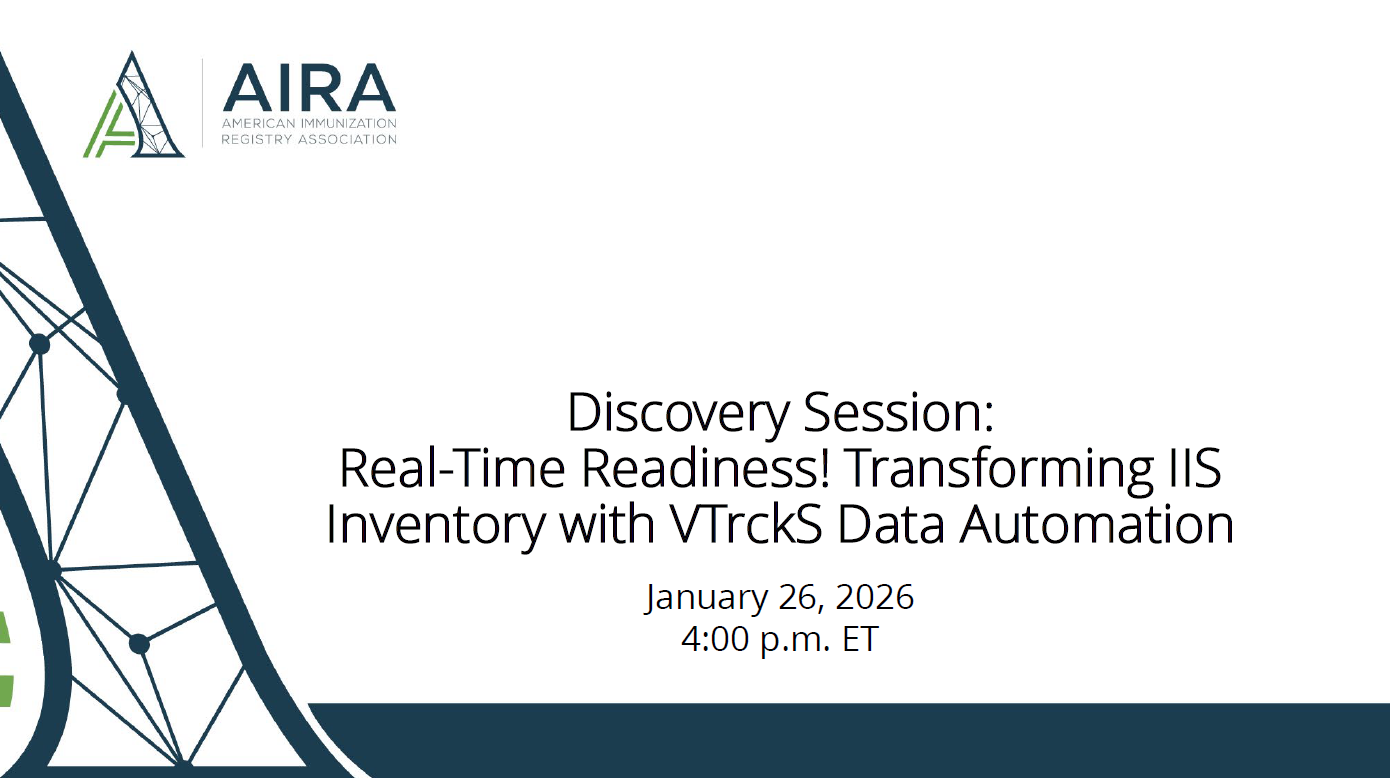 AIRA
AMERICAN IMMUNIZATION REGISTRY ASSOCIATION

Discovery Session:
Real-Time Readiness! Transforming IIS Inventory with VTrckS Data Automation

January 26, 2026
4:00 p.m. ET